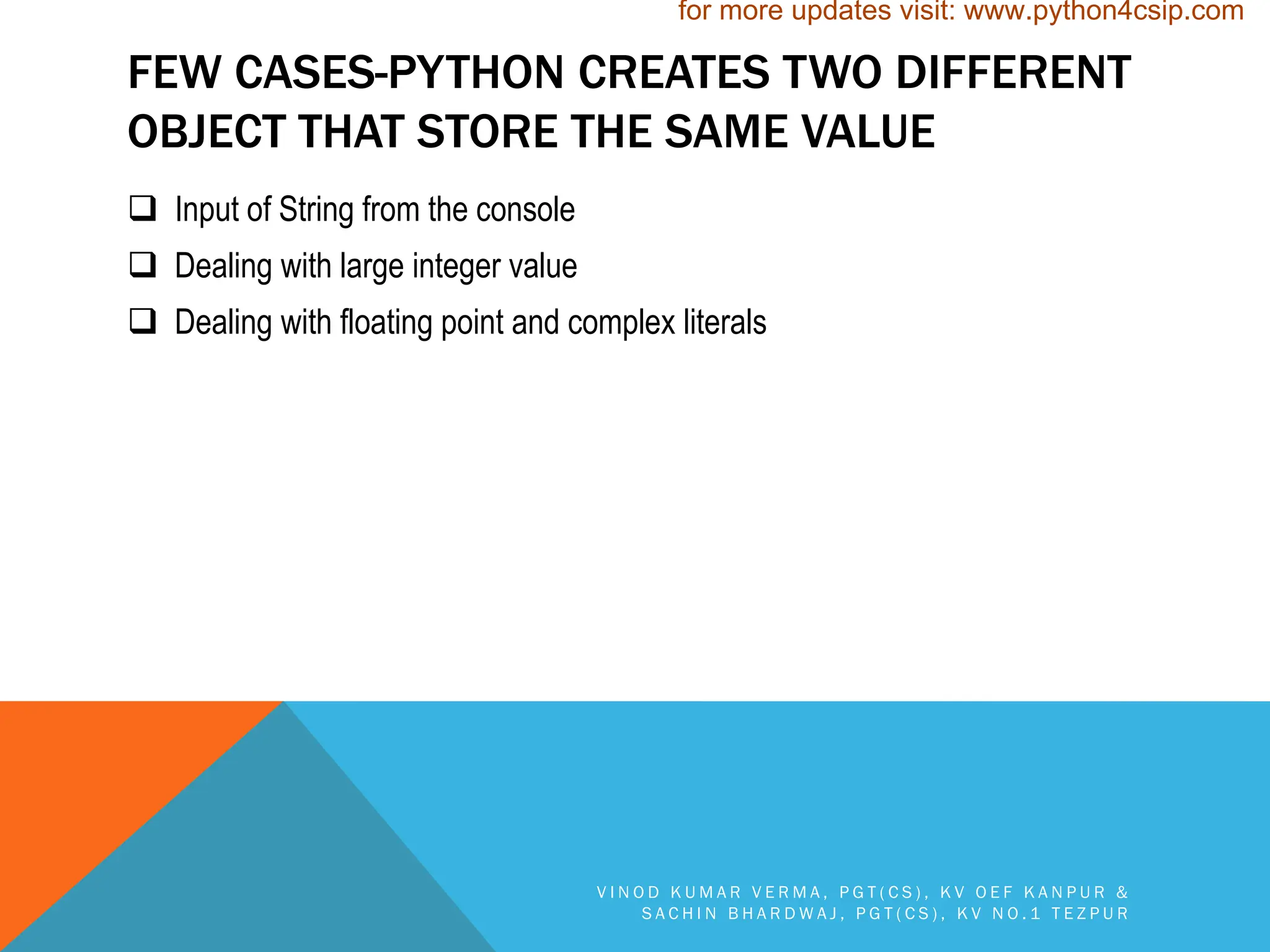 for more updates visit: www.python4csip.com

FEW CASES-PYTHON CREATES TWO DIFFERENT OBJECT THAT STORE THE SAME VALUE

❑ Input of String from the console
❑ Dealing with large integer value
❑ Dealing with floating point and complex literals

VINOD KUMAR VERMA, PGT(CS), KV OEF KANPUR & SACHIN BHARDWAJ, PGT(CS), KV NO.1 TEZPUR